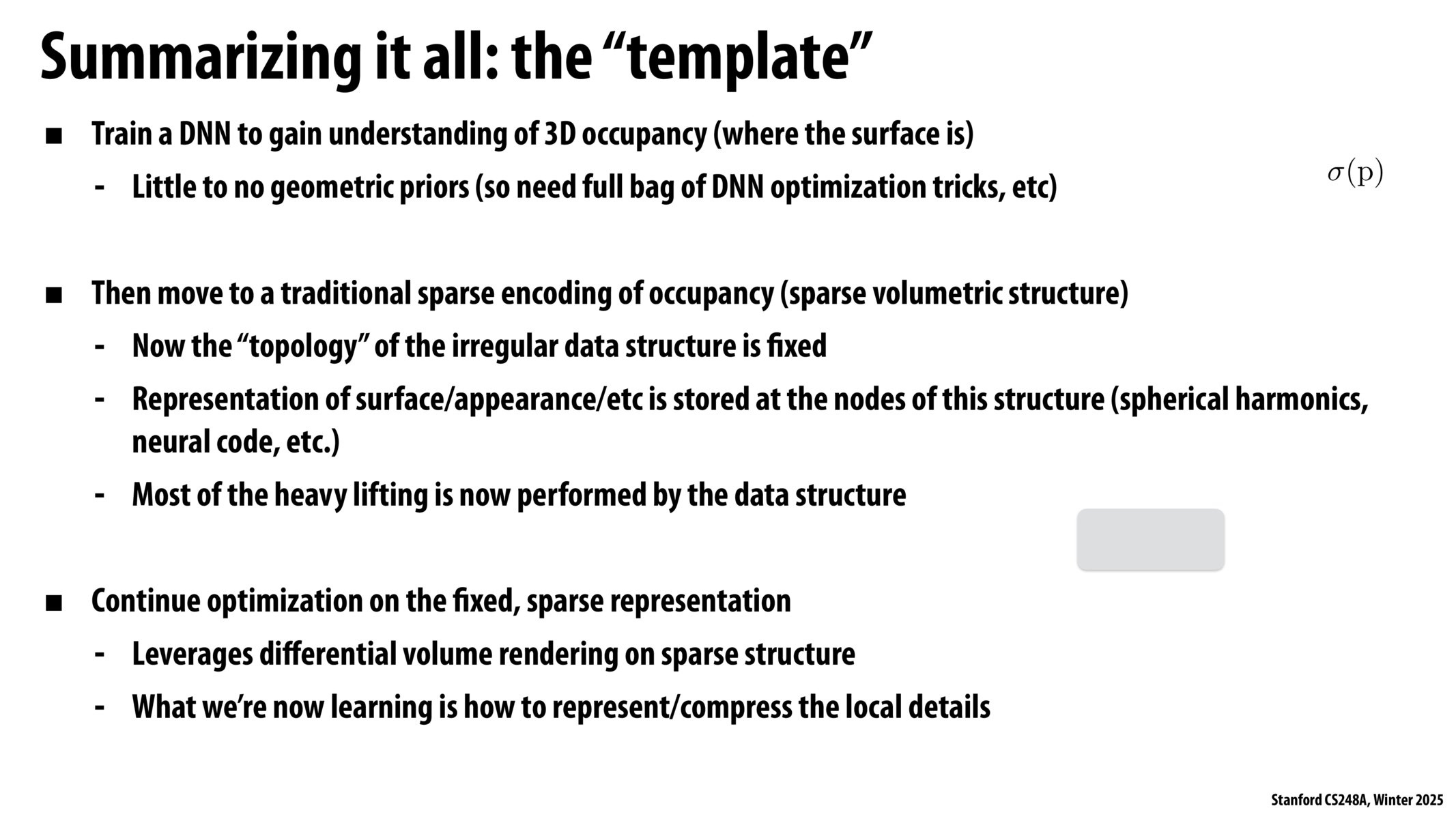 Summarizing it all: the “template”

■ Train a DNN to gain understanding of 3D occupancy (where the surface is)

- Little to no geometric priors (so need full bag of DNN optimization tricks, etc)

$\sigma(\mathrm{p})$

■ Then move to a traditional sparse encoding of occupancy (sparse volumetric structure)

- Now the “topology” of the irregular data structure is fixed

- Representation of surface/appearance/etc is stored at the nodes of this structure (spherical harmonics, neural code, etc.)

- Most of the heavy lifting is now performed by the data structure

■ Continue optimization on the fixed, sparse representation

- Leverages differential volume rendering on sparse structure

- What we’re now learning is how to represent/compress the local details

Stanford CS248A, Winter 2025